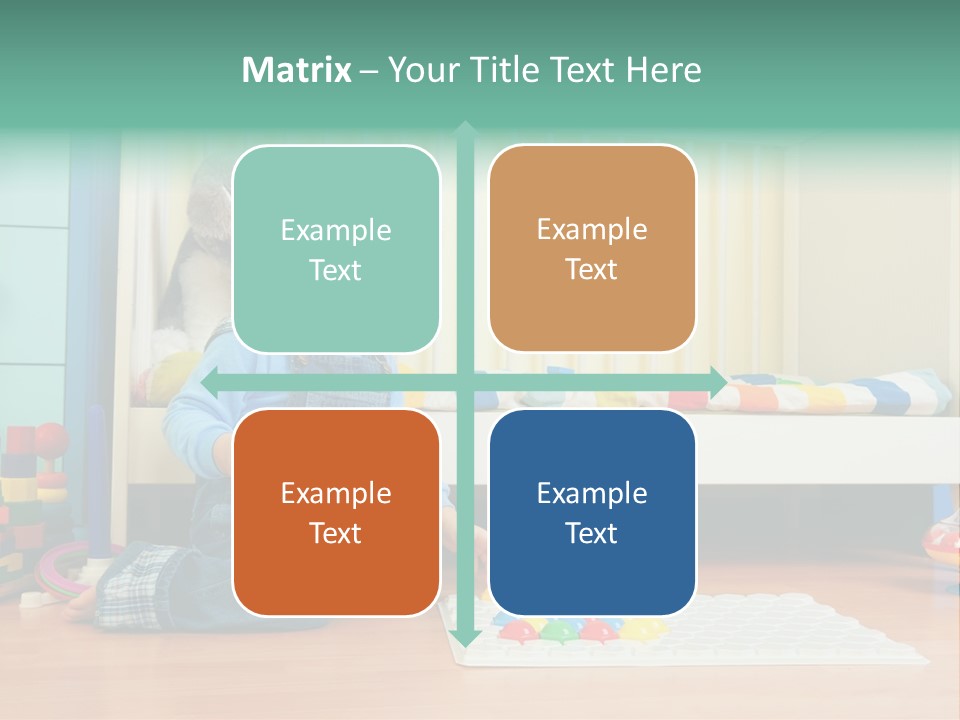 Matrix – Your Title Text Here

Example Text

Example Text

Example Text

Example Text